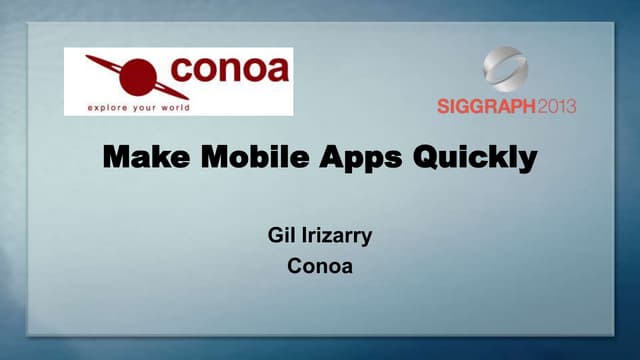 conoa
explore your world

SIGGRAPH2013

Make Mobile Apps Quickly

Gil Irizarry
Conoa